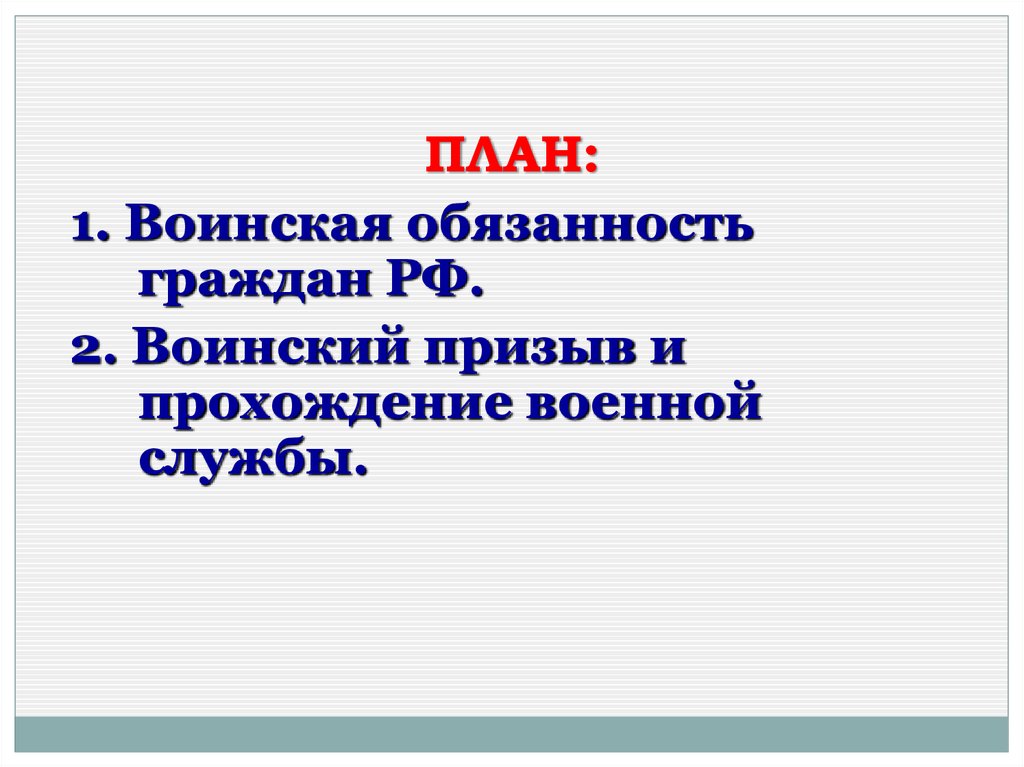 ПЛАН:

1. Воинская обязанность граждан РФ.

2. Воинский призыв и прохождение военной службы.